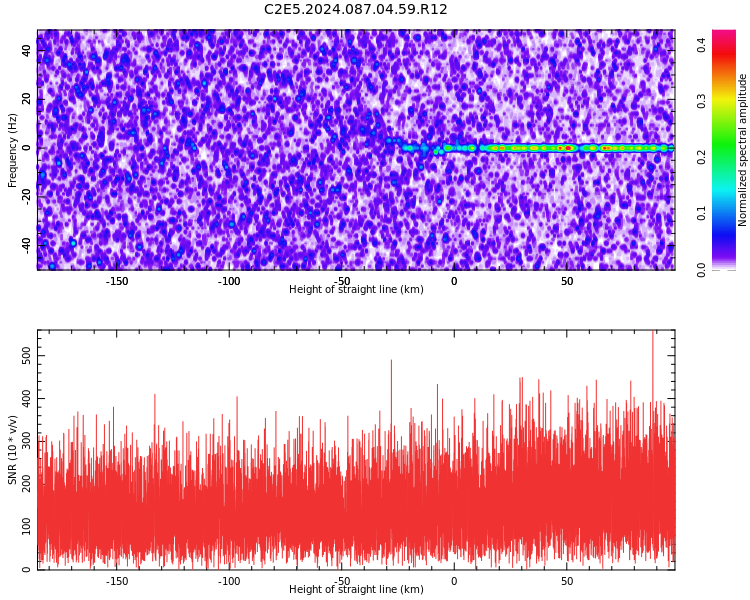 C2E5.2024.087.04.59.R12

Frequency (Hz)

40
20
0
-20
-40

-150
-100
-50
0
50

Height of straight line (km)

Normalized spectral amplitude

0.4
0.3
0.2
0.1
0.0

SNR (10 * v/v)

500
400
300
200
100
0

-150
-100
-50
0
50

Height of straight line (km)